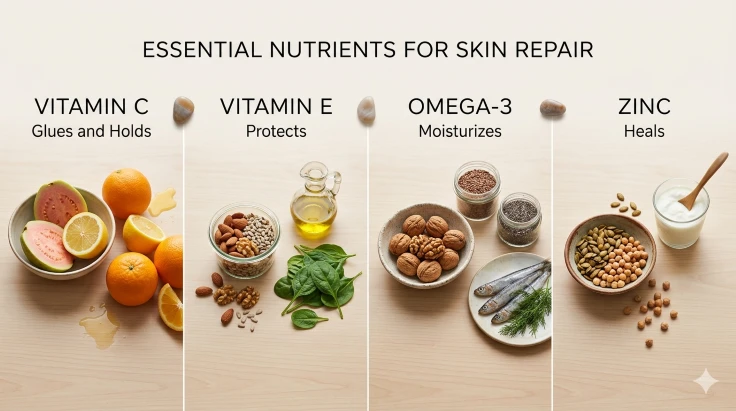 ESSENTIAL NUTRIENTS FOR SKIN REPAIR

VITAMIN C
Glues and Holds

VITAMIN E
Protects

OMEGA-3
Moisturizes

ZINC
Heals